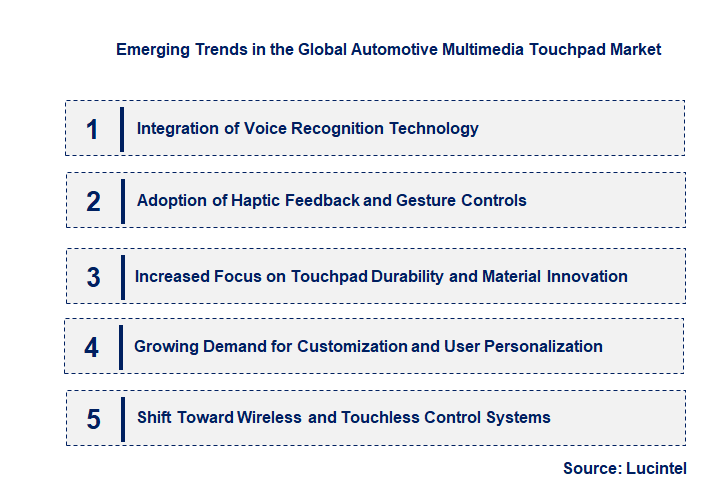 Emerging Trends in the Global Automotive Multimedia Touchpad Market

1 Integration of Voice Recognition Technology

2 Adoption of Haptic Feedback and Gesture Controls

3 Increased Focus on Touchpad Durability and Material Innovation

4 Growing Demand for Customization and User Personalization

5 Shift Toward Wireless and Touchless Control Systems

Source: Lucintel